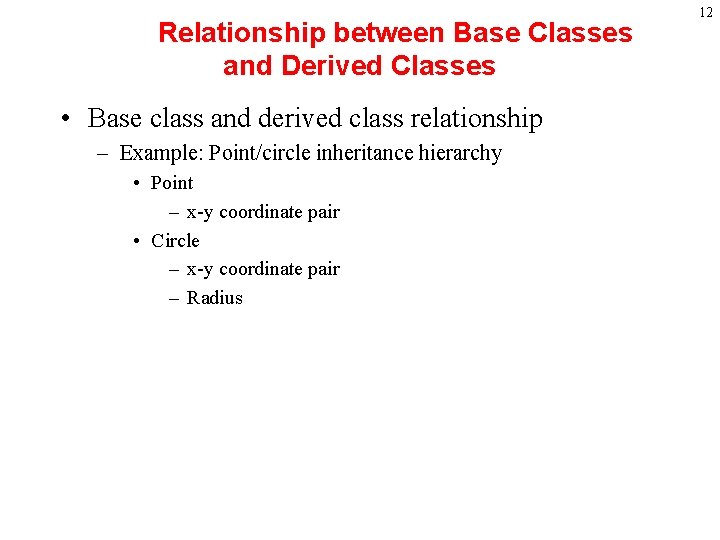 12

Relationship between Base Classes and Derived Classes

• Base class and derived class relationship
– Example: Point/circle inheritance hierarchy
• Point
– x-y coordinate pair
• Circle
– x-y coordinate pair
– Radius